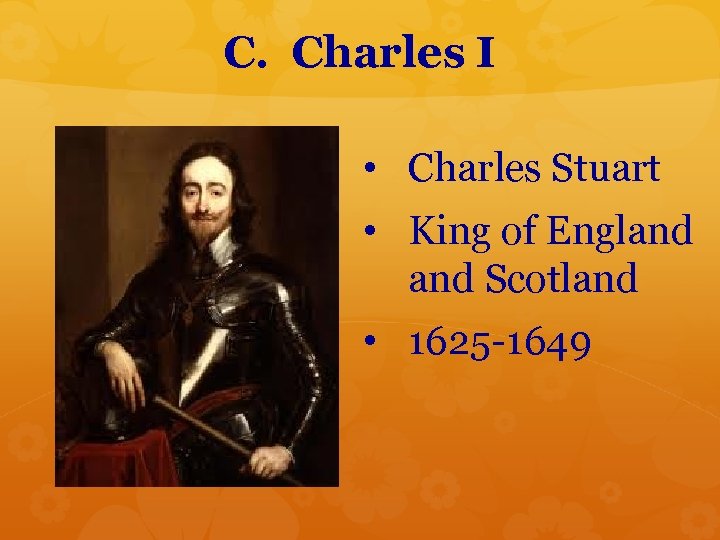 C. Charles I

• Charles Stuart
• King of England and Scotland
• 1625-1649